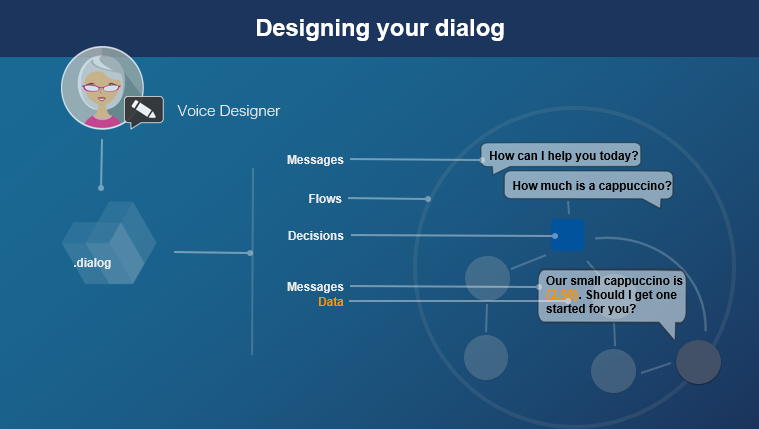 Designing your dialog

Voice Designer

.dialog

Messages

Flows

Decisions

Messages
Data

How can I help you today?

How much is a cappuccino?

Our small cappuccino is (2.50). Should I get one started for you?